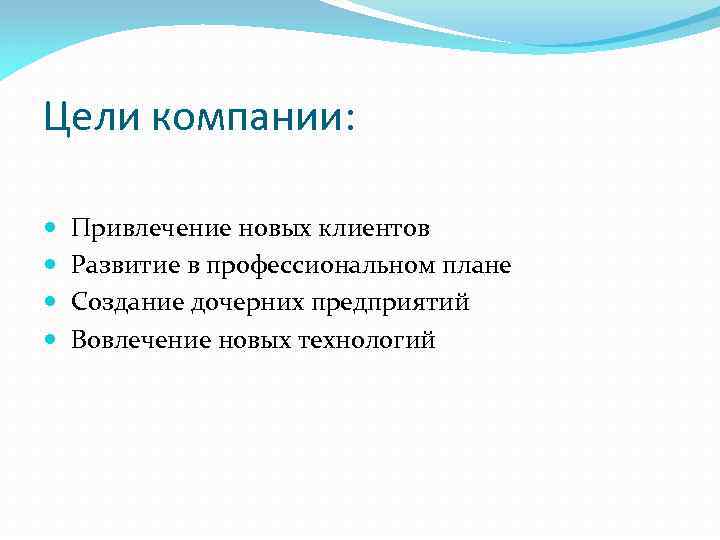 Цели компании:

- Привлечение новых клиентов
- Развитие в профессиональном плане
- Создание дочерних предприятий
- Вовлечение новых технологий